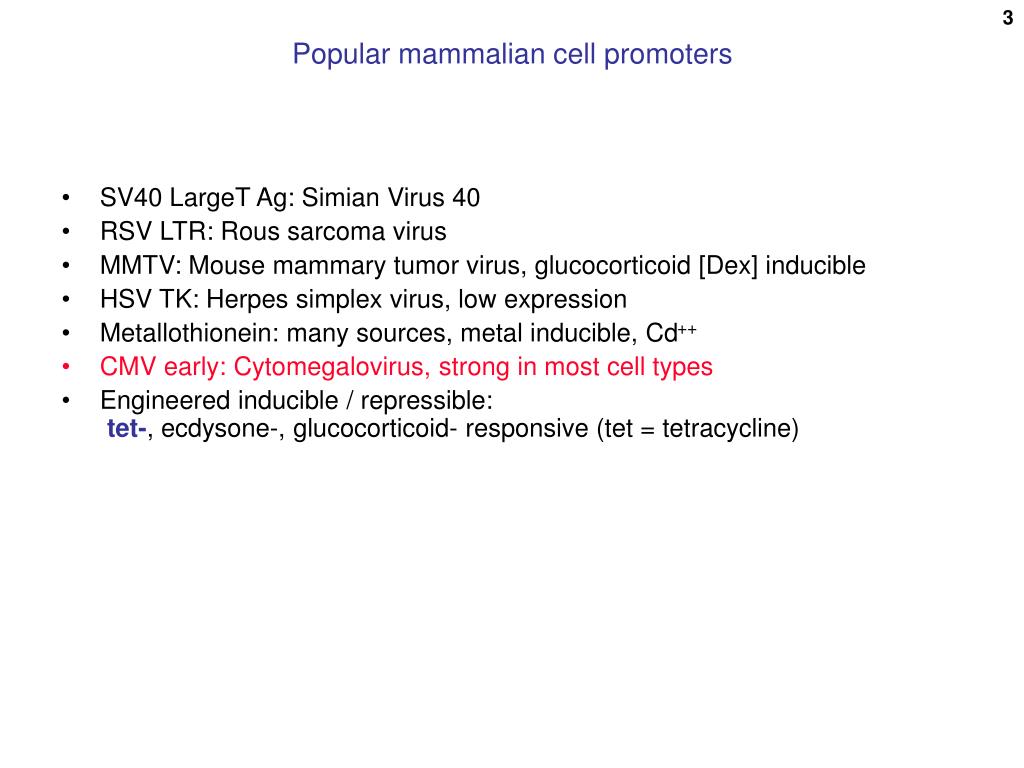 3

Popular mammalian cell promoters

• SV40 LargeT Ag: Simian Virus 40
• RSV LTR: Rous sarcoma virus
• MMTV: Mouse mammary tumor virus, glucocorticoid [Dex] inducible
• HSV TK: Herpes simplex virus, low expression
• Metallothionein: many sources, metal inducible, $Cd^{++}$
• CMV early: Cytomegalovirus, strong in most cell types
• Engineered inducible / repressible:
tet-, ecdysone-, glucocorticoid- responsive (tet = tetracycline)